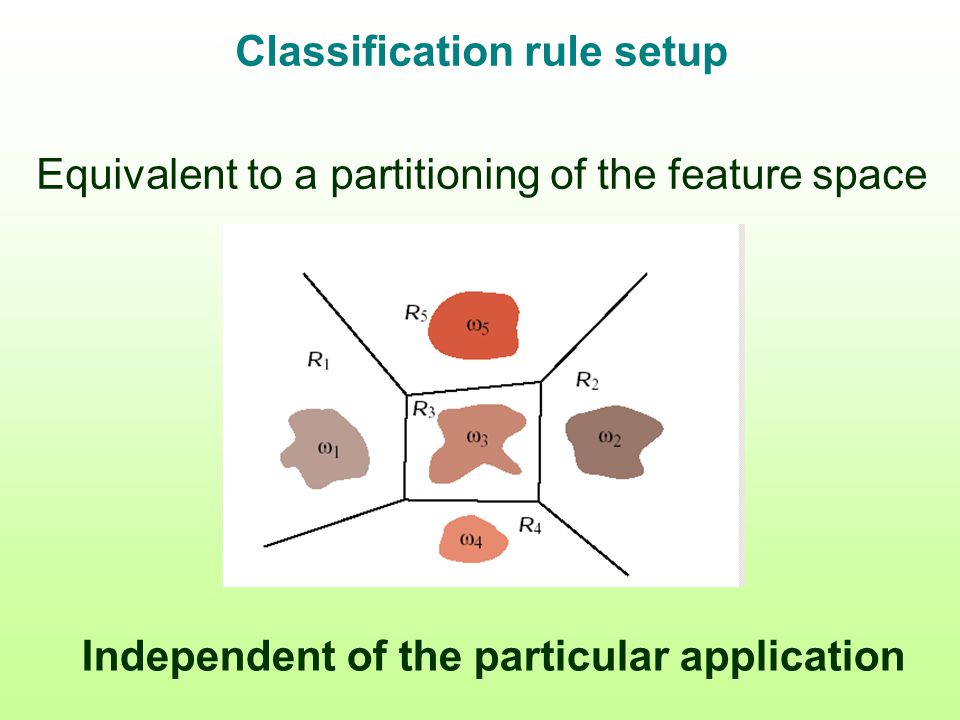 Classification rule setup

Equivalent to a partitioning of the feature space

$R_5$
$\omega_5$
$R_1$
$R_2$
$R_3$
$\omega_1$
$\omega_3$
$\omega_2$
$R_4$
$\omega_4$

Independent of the particular application